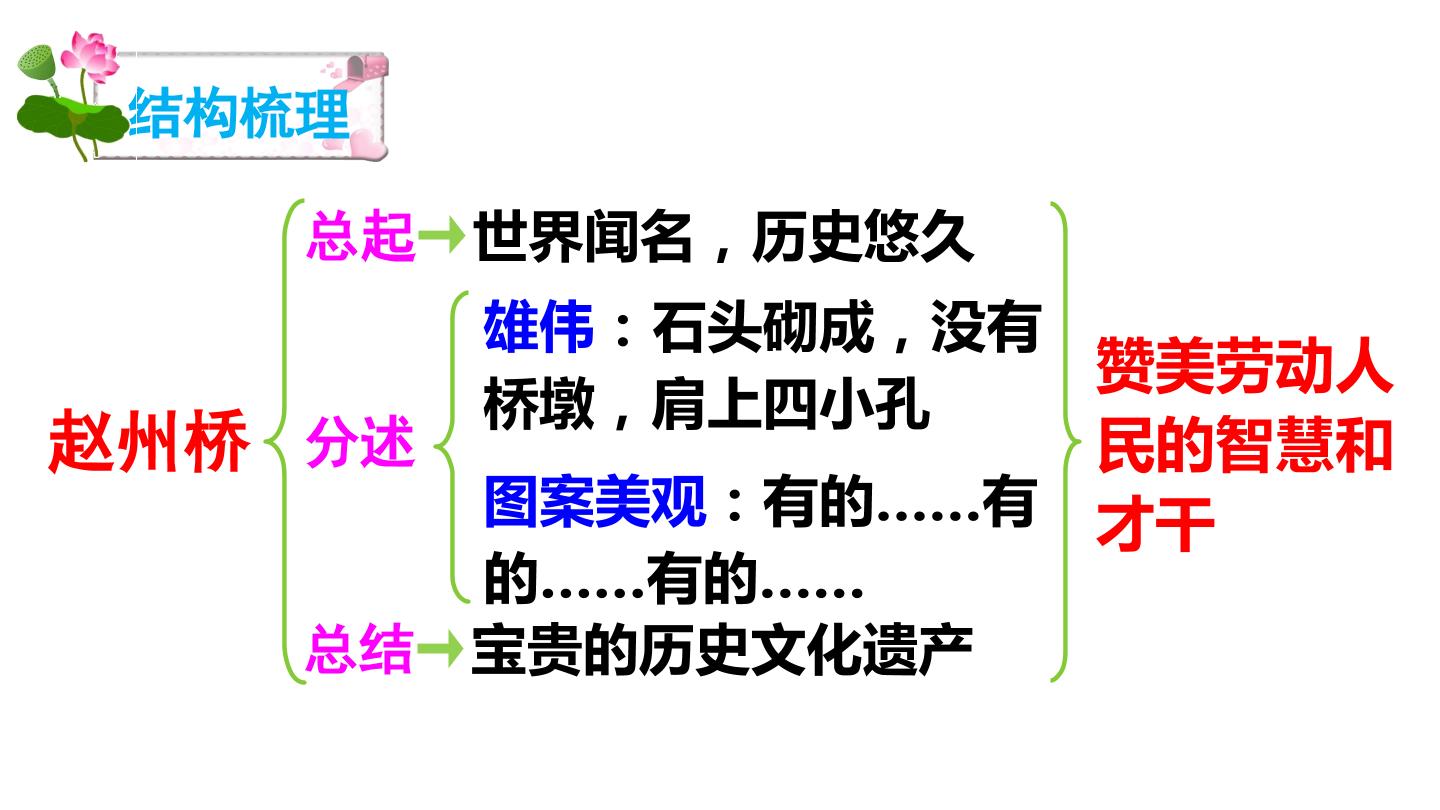 结构梳理

赵州桥

总起→世界闻名，历史悠久

分述

雄伟：石头砌成，没有桥墩，肩上四小孔

图案美观：有的……有的……有的……

总结→宝贵的历史文化遗产

赞美劳动人民的智慧和才干